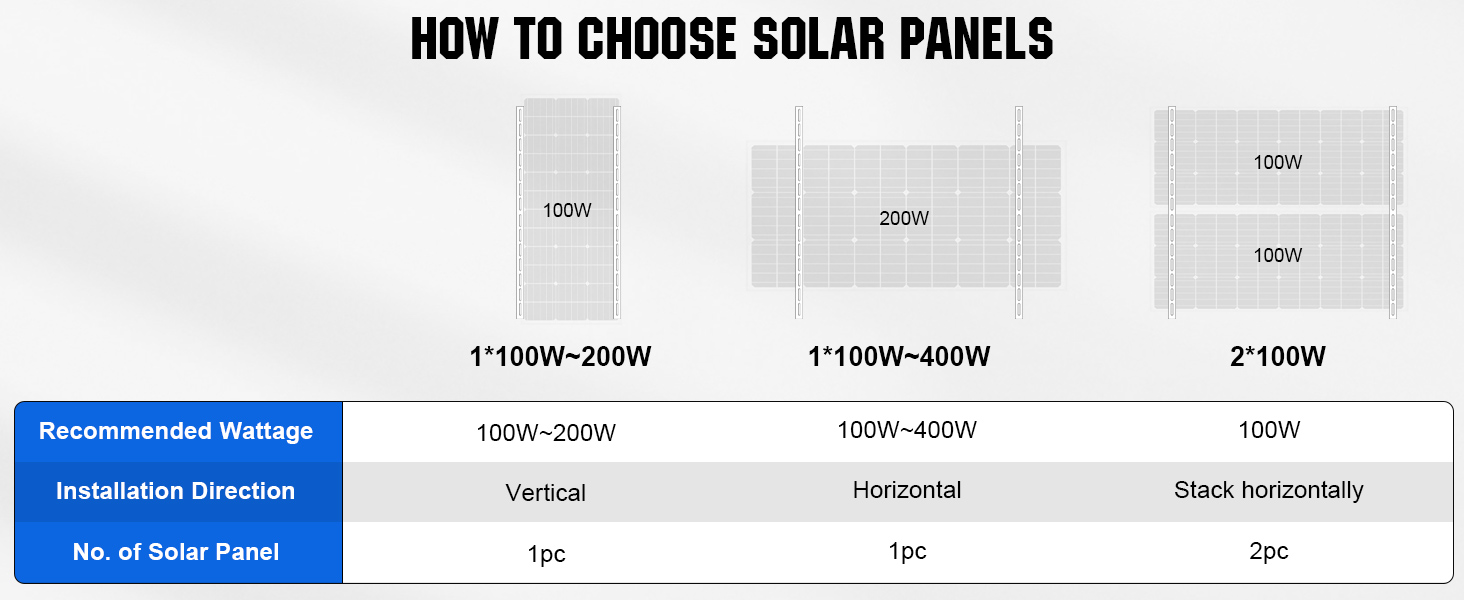 HOW TO CHOOSE SOLAR PANELS

100W

200W

100W

100W

1*100W~200W

1*100W~400W

2*100W

| Recommended Wattage | 100W~200W | 100W~400W | 100W |
|---|---|---|---|
| Installation Direction | Vertical | Horizontal | Stack horizontally |
| No. of Solar Panel | 1pc | 1pc | 2pc |